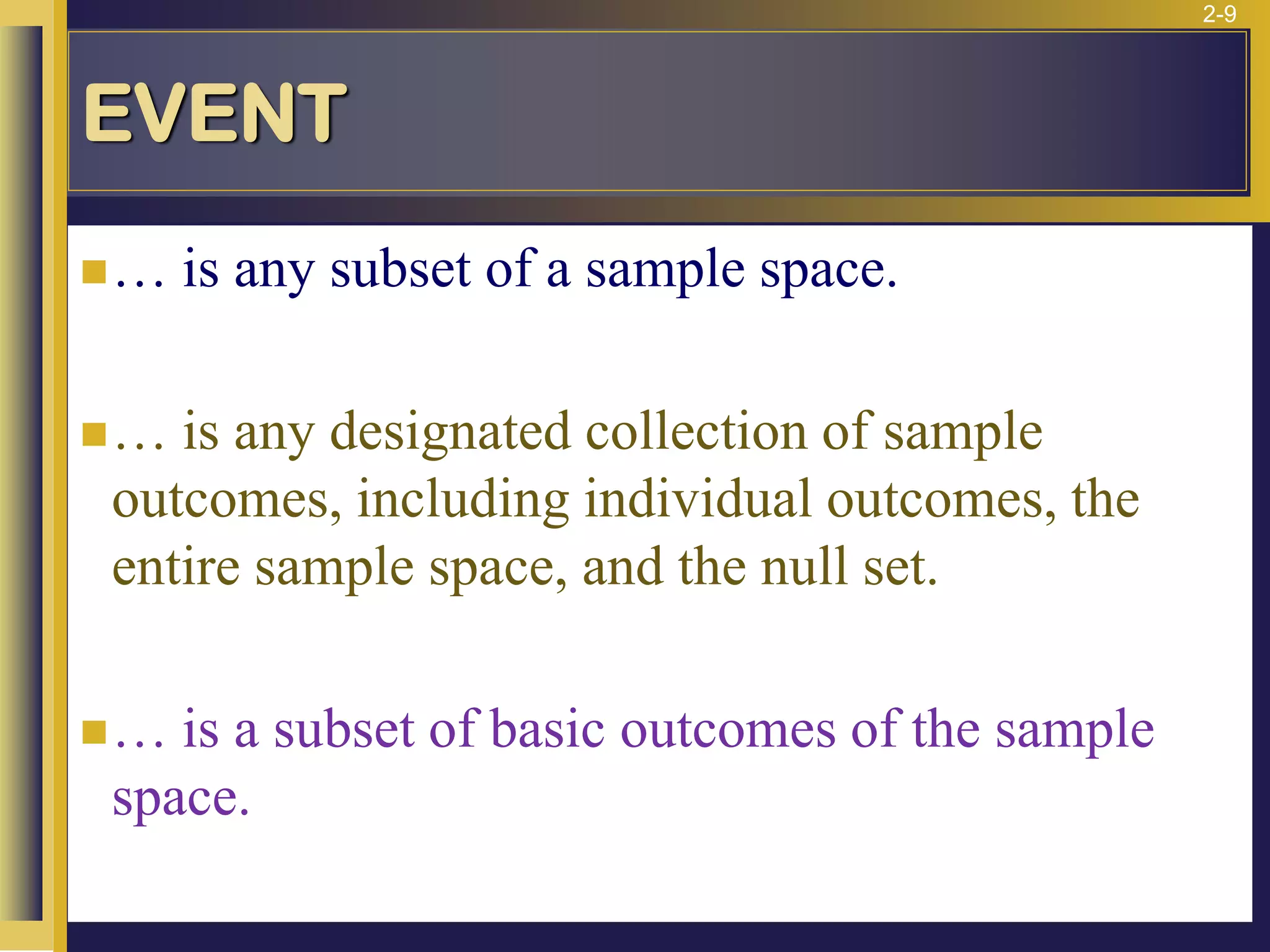 2-9

EVENT

… is any subset of a sample space.

… is any designated collection of sample outcomes, including individual outcomes, the entire sample space, and the null set.

… is a subset of basic outcomes of the sample space.